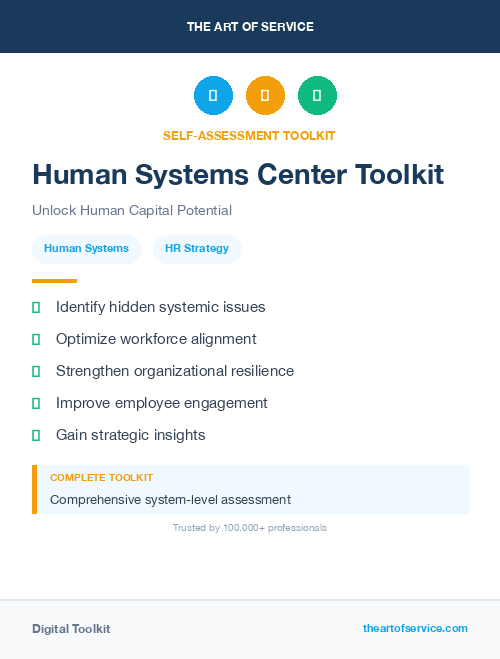 THE ART OF SERVICE

SELF-ASSESSMENT TOOLKIT

Human Systems Center Toolkit

Unlock Human Capital Potential

Human Systems

HR Strategy

Identify hidden systemic issues

Optimize workforce alignment

Strengthen organizational resilience

Improve employee engagement

Gain strategic insights

COMPLETE TOOLKIT

Comprehensive system-level assessment

Trusted by 100,000+ professionals

Digital Toolkit

theartofservice.com